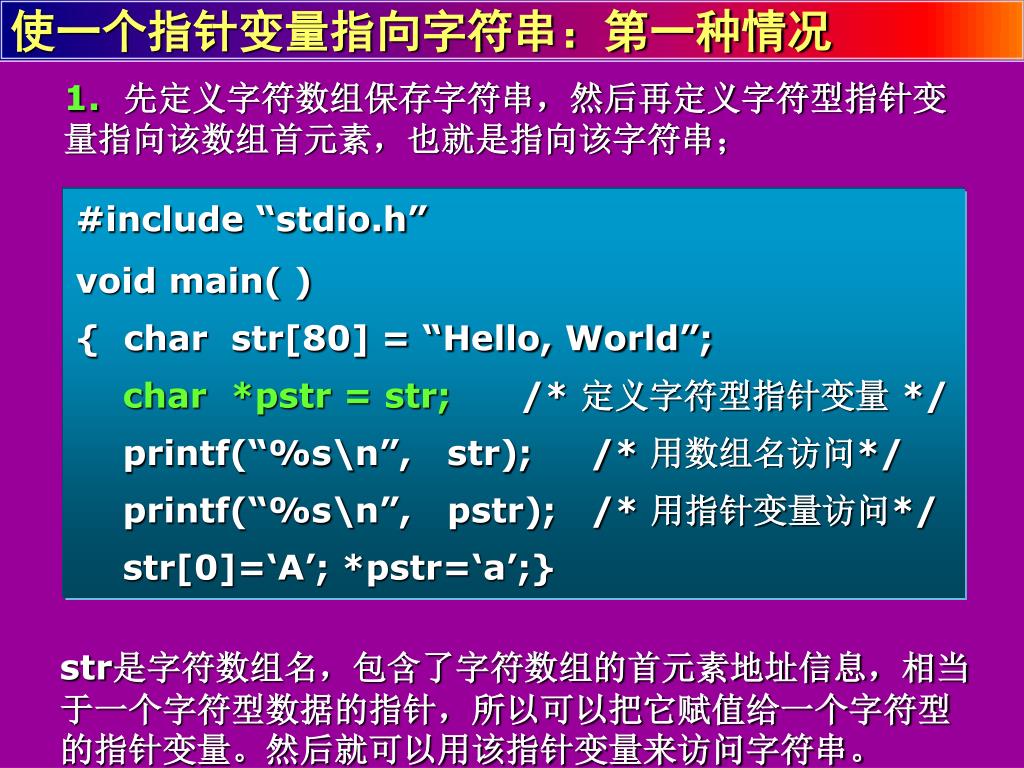 使一个指针变量指向字符串：第一种情况

1. 先定义字符数组保存字符串，然后再定义字符型指针变量指向该数组首元素，也就是指向该字符串；

#include “stdio.h”
void main( )
{ char str[80] = “Hello, World”;
char *pstr = str; /* 定义字符型指针变量 */
printf(“%s\n”, str); /* 用数组名访问*/
printf(“%s\n”, pstr); /* 用指针变量访问*/
str[0]=‘A’; *pstr=‘a’;}

str是字符数组名，包含了字符数组的首元素地址信息，相当于一个字符型数据的指针，所以可以把它赋值给一个字符型的指针变量。然后就可以用该指针变量来访问字符串。